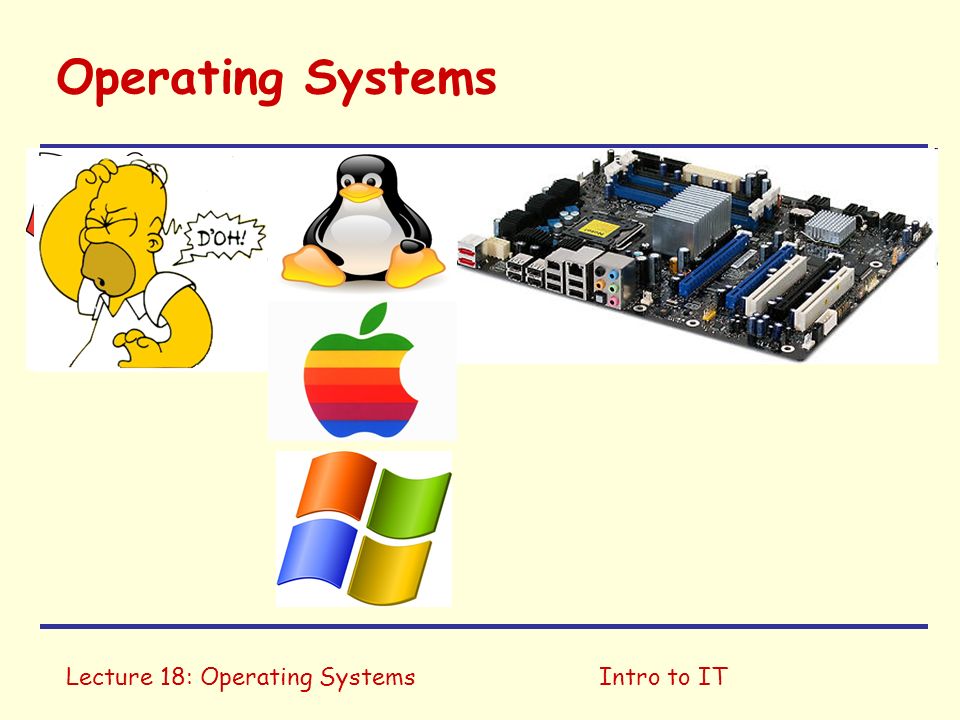 Operating Systems

D'OH!

Lecture 18: Operating Systems

Intro to IT